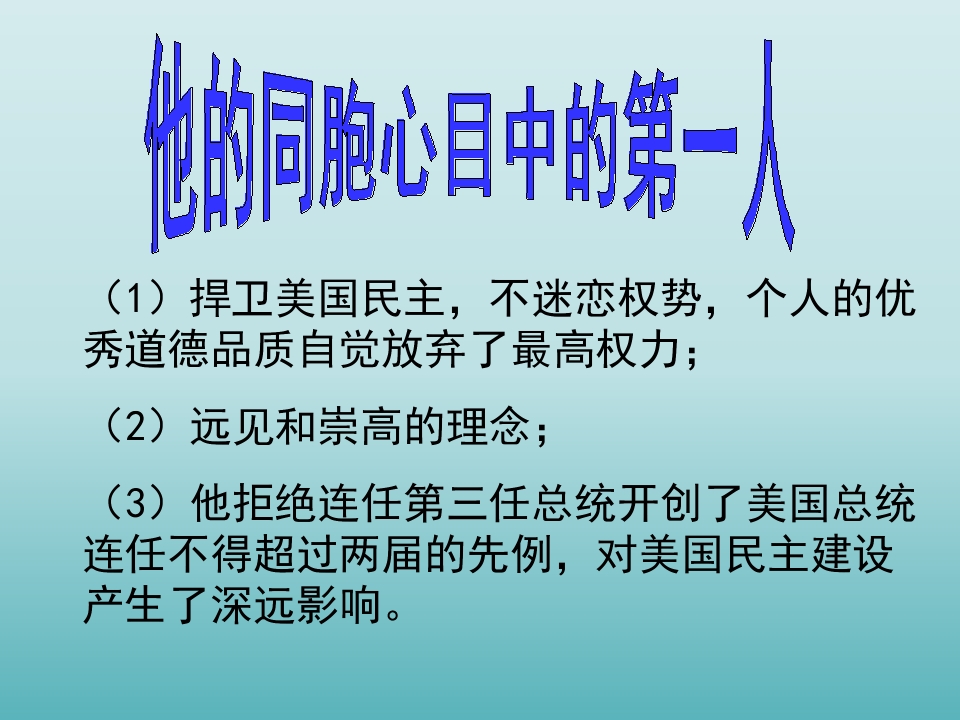 他的同胞心目中的第一人

（1）捍卫美国民主，不迷恋权势，个人的优秀道德品质自觉放弃了最高权力；

（2）远见和崇高的理念；

（3）他拒绝连任第三任总统开创了美国总统连任不得超过两届的先例，对美国民主建设产生了深远影响。